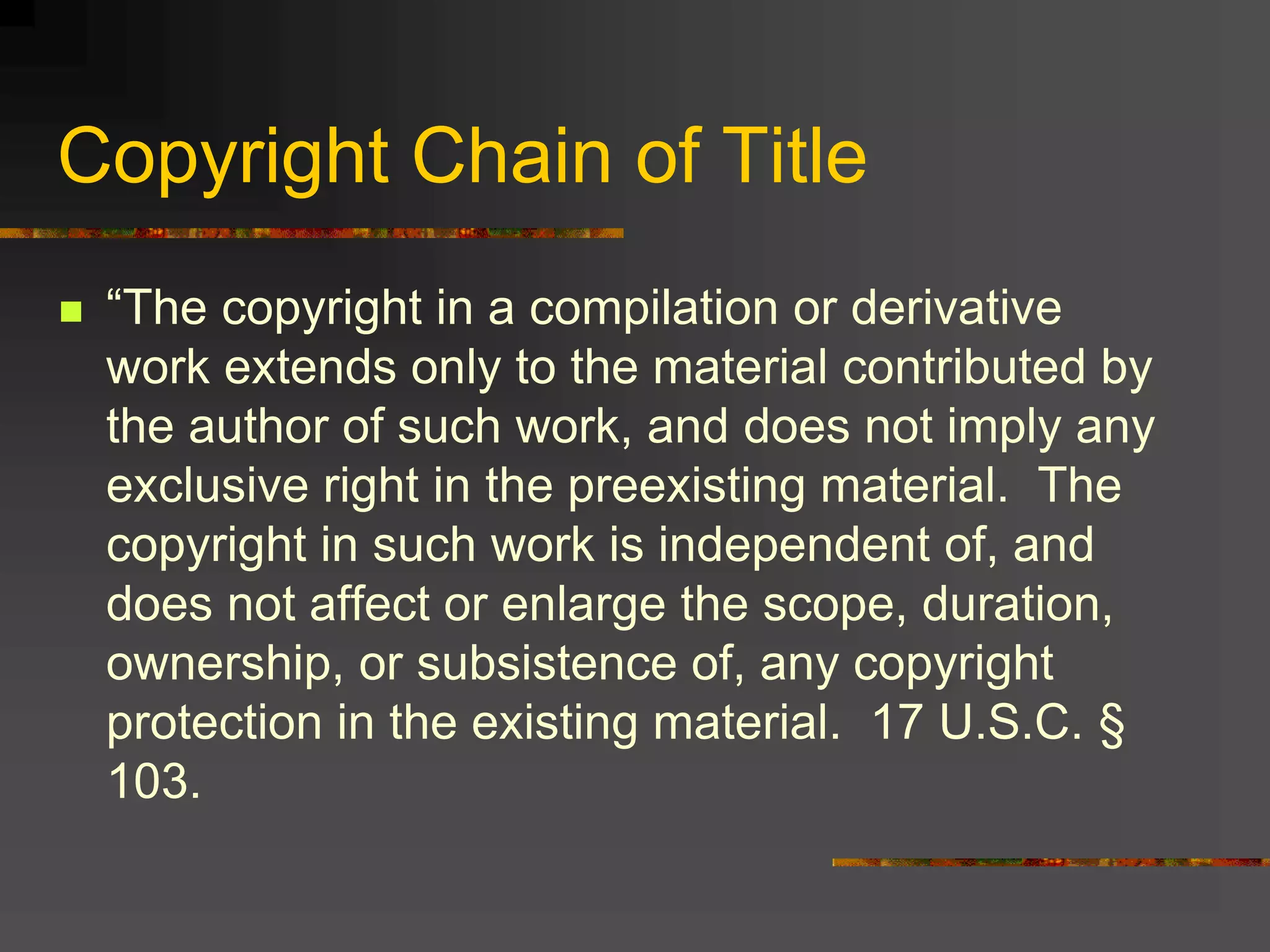 Copyright Chain of Title

“The copyright in a compilation or derivative work extends only to the material contributed by the author of such work, and does not imply any exclusive right in the preexisting material. The copyright in such work is independent of, and does not affect or enlarge the scope, duration, ownership, or subsistence of, any copyright protection in the existing material. 17 U.S.C. § 103.